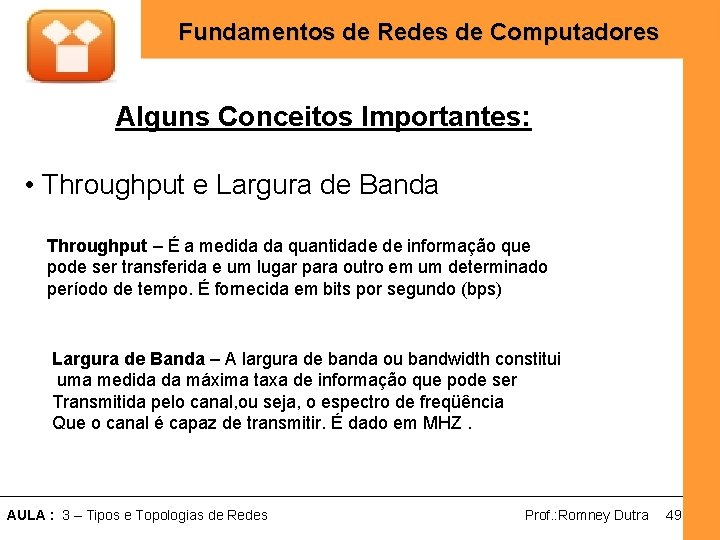 Fundamentos de Redes de Computadores

Alguns Conceitos Importantes:

• Throughput e Largura de Banda

Throughput – É a medida da quantidade de informação que pode ser transferida e um lugar para outro em um determinado período de tempo. É fornecida em bits por segundo (bps)

Largura de Banda – A largura de banda ou bandwidth constitui uma medida da máxima taxa de informação que pode ser Transmitida pelo canal,ou seja, o espectro de freqüência Que o canal é capaz de transmitir. É dado em MHZ .

AULA : 3 – Tipos e Topologias de Redes Prof.:Romney Dutra 49